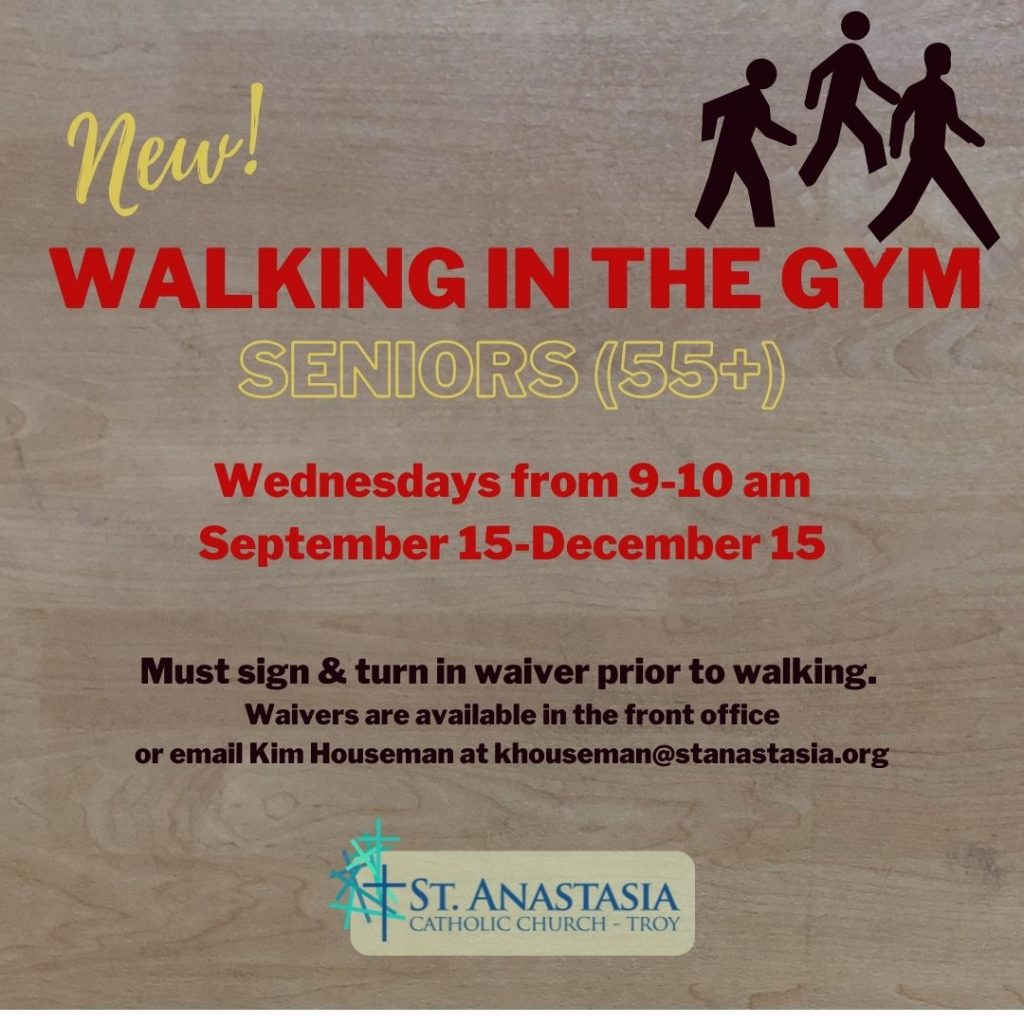 New!

WALKING IN THE GYM

SENIORS (55+)

Wednesdays from 9-10 am
September 15-December 15

Must sign & turn in waiver prior to walking.
Waivers are available in the front office
or email Kim Houseman at khouseman@stanastasia.org

ST. ANASTASIA
CATHOLIC CHURCH - TROY